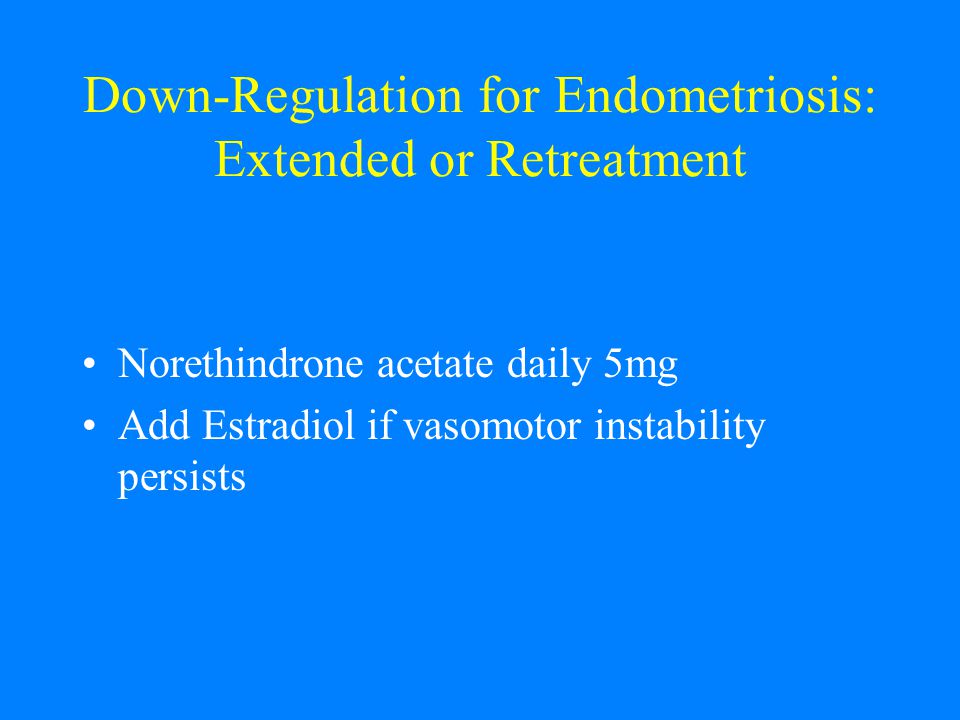 Down-Regulation for Endometriosis: Extended or Retreatment

• Norethindrone acetate daily 5mg
• Add Estradiol if vasomotor instability persists